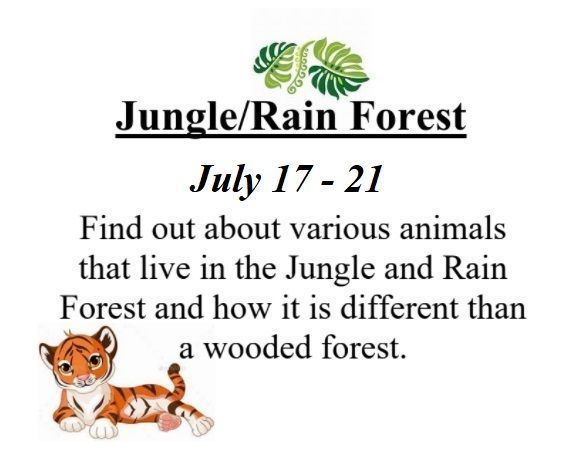 Jungle/Rain Forest

July 17 - 21

Find out about various animals that live in the Jungle and Rain Forest and how it is different than a wooded forest.